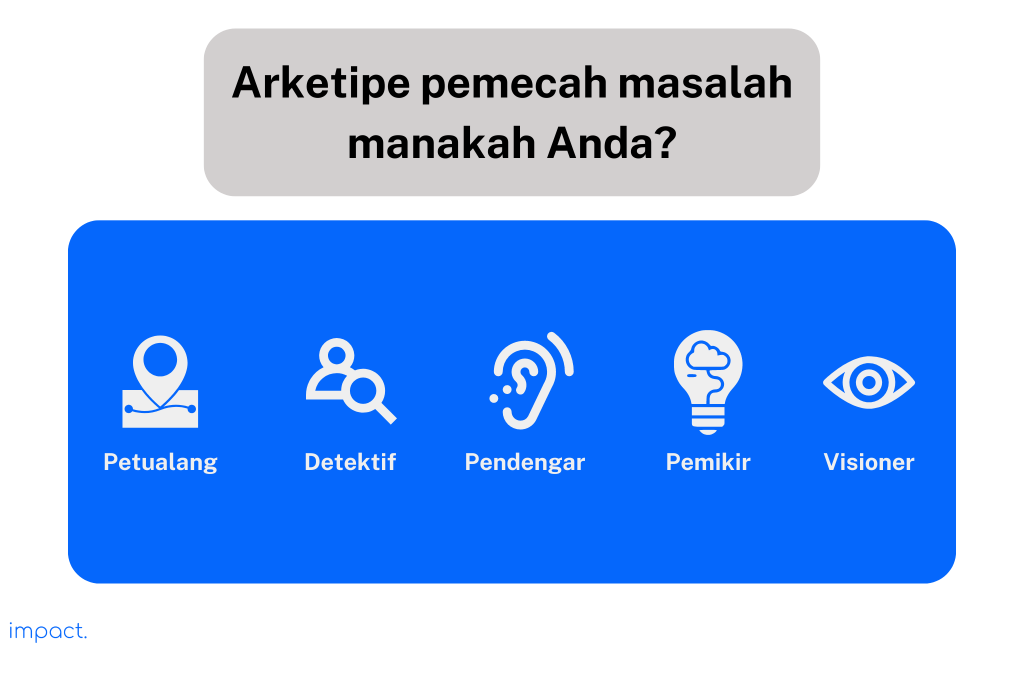 Arketipe pemecah masalah manakah Anda?

Petualang

Detektif

Pendengar

Pemikir

Visioner

impact.